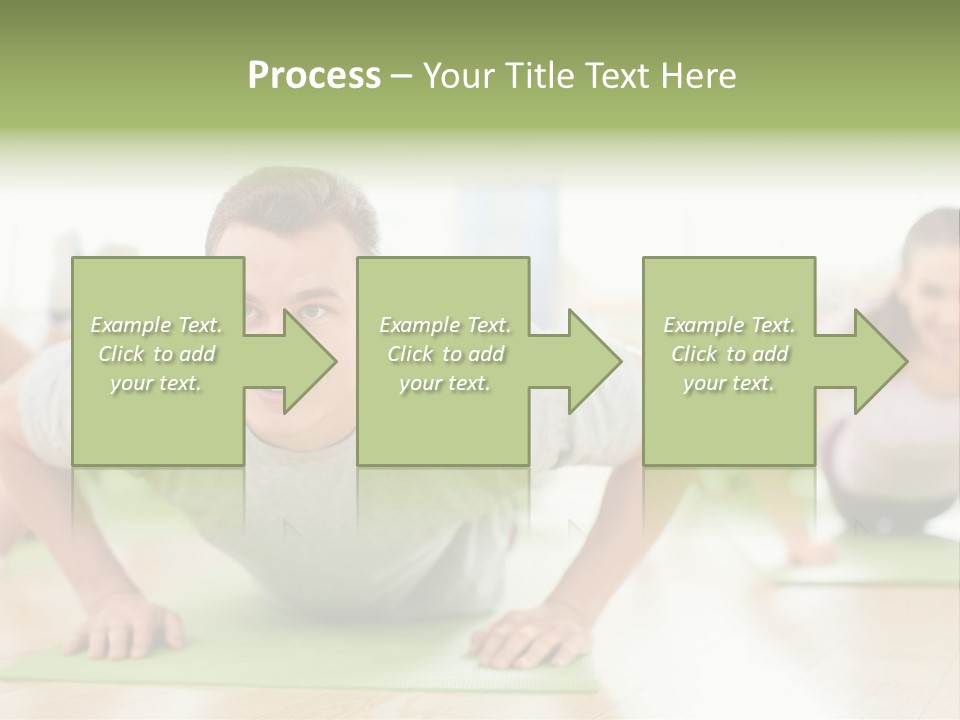 Process – Your Title Text Here

Example Text. Click to add your text.

Example Text. Click to add your text.

Example Text. Click to add your text.